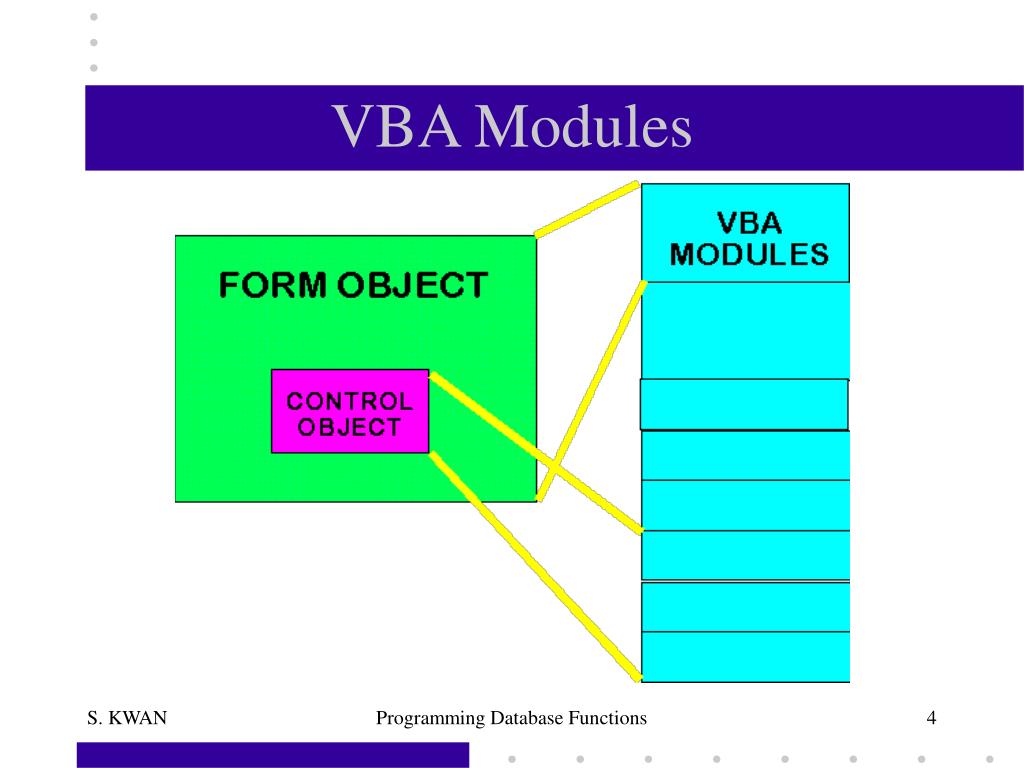 VBA Modules

FORM OBJECT

CONTROL OBJECT

VBA MODULES

S. KWAN

Programming Database Functions

4